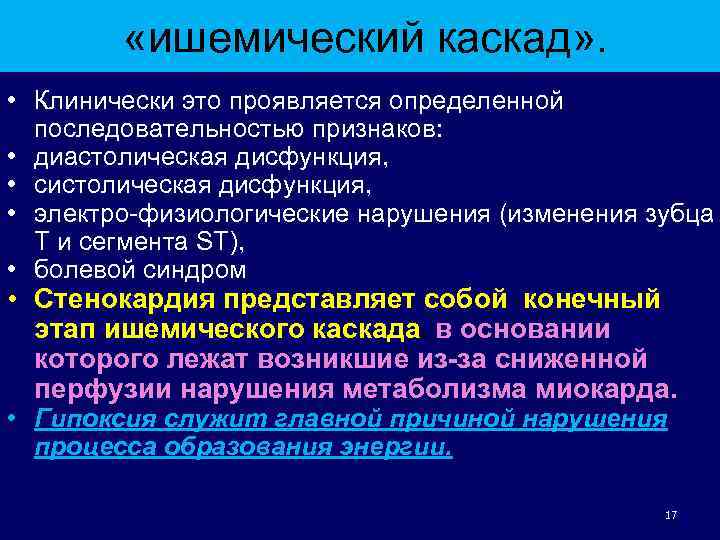 «ишемический каскад».

• Клинически это проявляется определенной последовательностью признаков:
• диастолическая дисфункция,
• систолическая дисфункция,
• электро-физиологические нарушения (изменения зубца Т и сегмента ST),
• болевой синдром
• Стенокардия представляет собой конечный этап ишемического каскада в основании которого лежат возникшие из-за сниженной перфузии нарушения метаболизма миокарда.
• Гипоксия служит главной причиной нарушения процесса образования энергии.

17